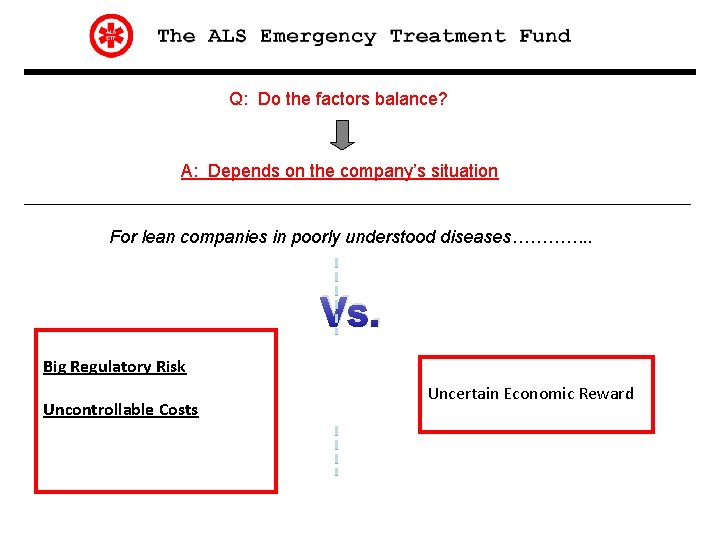 ALS ETF

The ALS Emergency Treatment Fund

Q: Do the factors balance?

A: Depends on the company's situation

For lean companies in poorly understood diseases…………..

Vs.

Big Regulatory Risk

Uncontrollable Costs

Uncertain Economic Reward